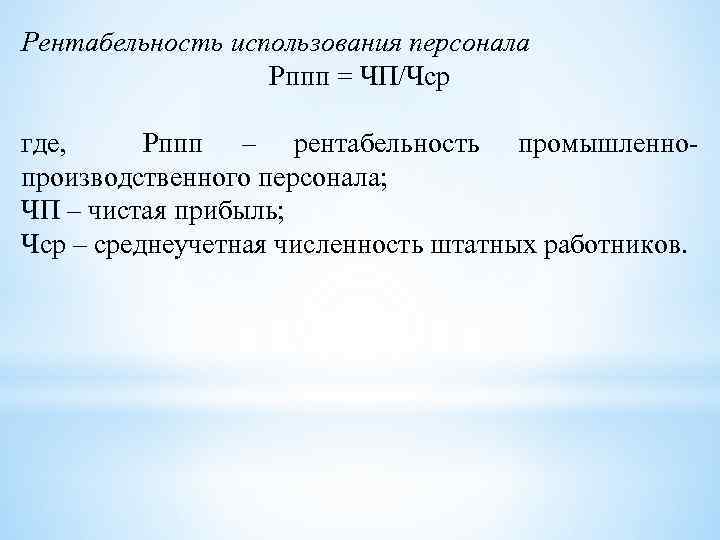 Рентабельность использования персонала

Рппп = ЧП/Чср

где, Рппп – рентабельность промышленно-производственного персонала;
ЧП – чистая прибыль;
Чср – среднеучетная численность штатных работников.